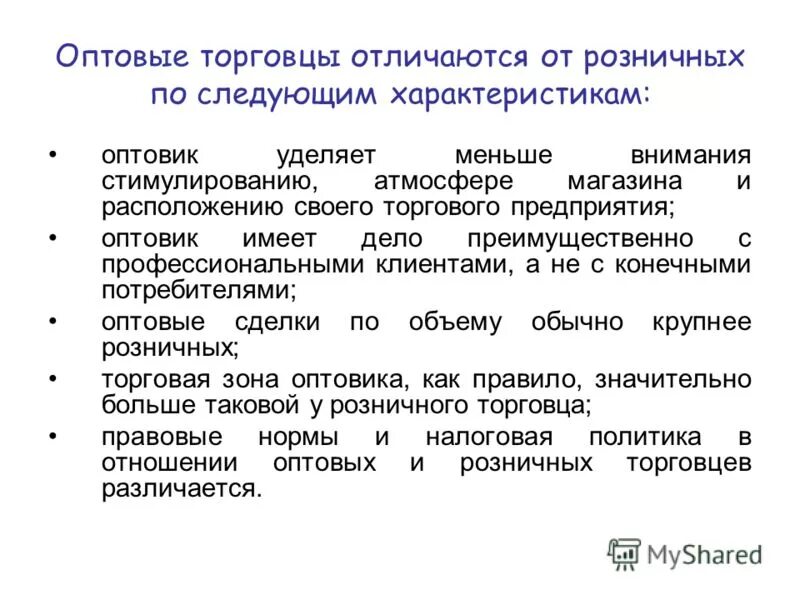 Оптовые торговцы отличаются от розничных по следующим характеристикам:

• оптовик уделяет меньше внимания стимулированию, атмосфере магазина и расположению своего торгового предприятия;
• оптовик имеет дело преимущественно с профессиональными клиентами, а не с конечными потребителями;
• оптовые сделки по объему обычно крупнее розничных;
• торговая зона оптовика, как правило, значительно больше таковой у розничного торговца;
• правовые нормы и налоговая политика в отношении оптовых и розничных торговцев различается.

MyShared